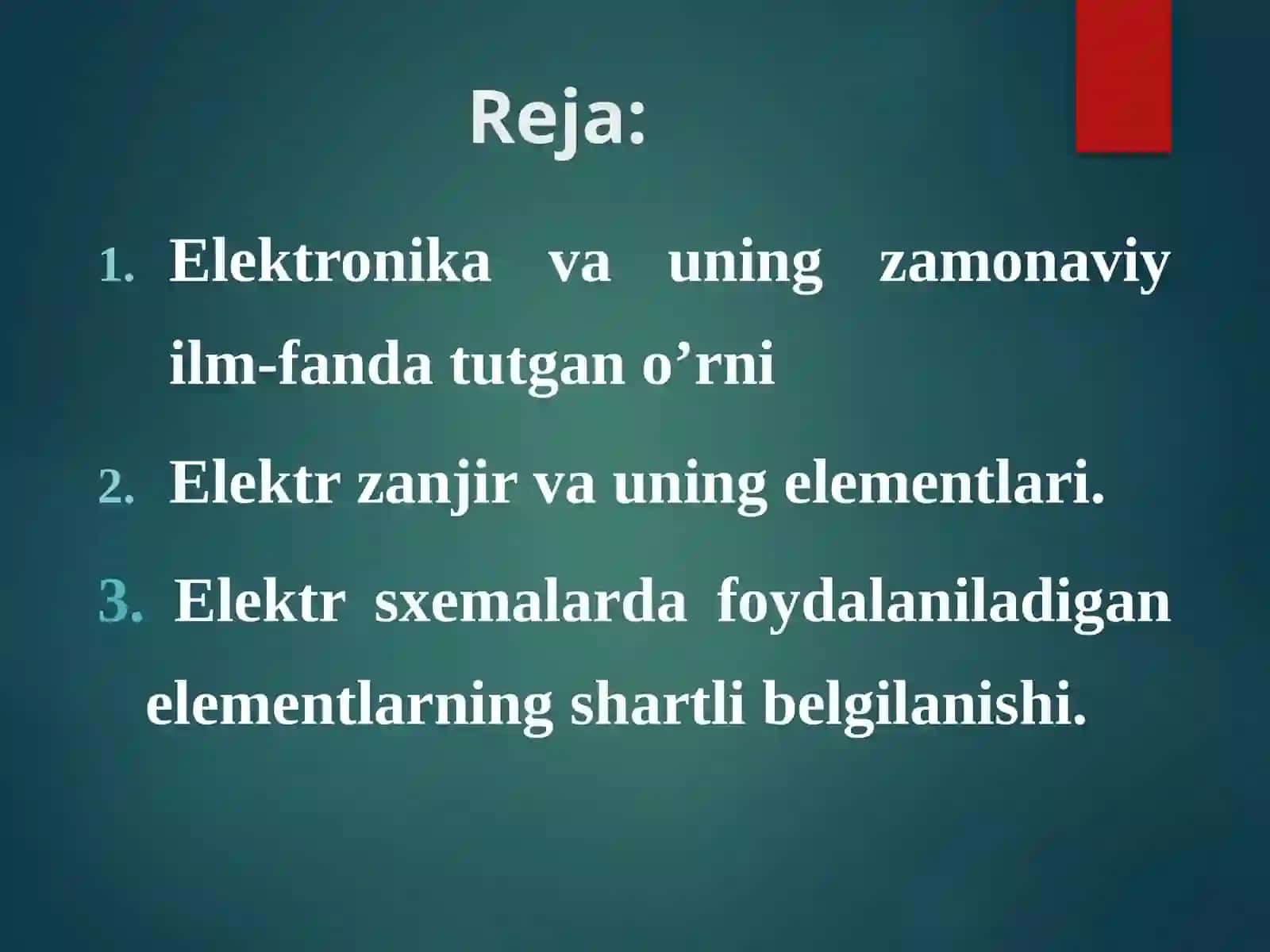 Reja:

1. Elektronika va uning zamonaviy ilm-fanda tutgan o’rni

2. Elektr zanjir va uning elementlari.

3. Elektr sxemalarda foydalaniladigan elementlarning shartli belgilanishi.